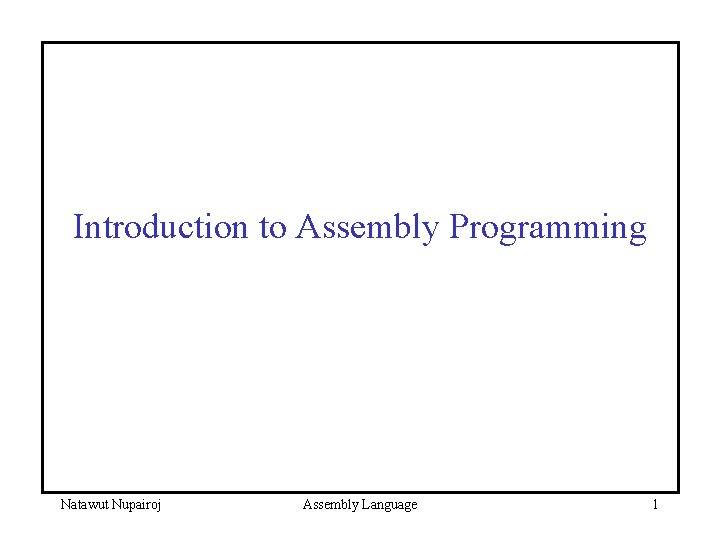 Introduction to Assembly Programming

Natawut Nupairoj

Assembly Language

1